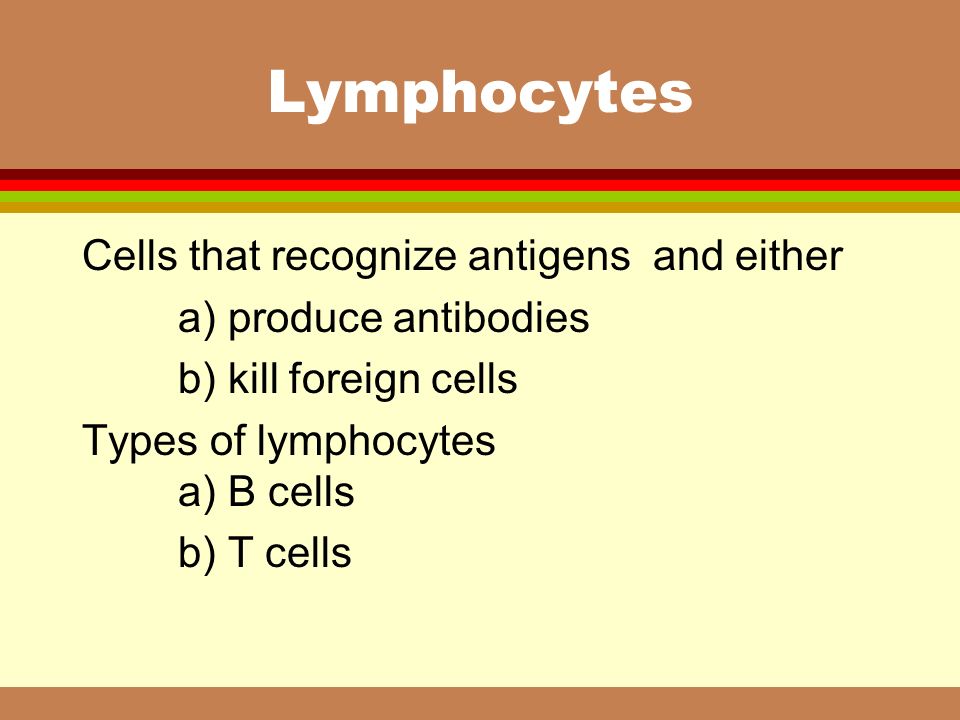 Lymphocytes

Cells that recognize antigens and either
a) produce antibodies
b) kill foreign cells

Types of lymphocytes
a) B cells
b) T cells